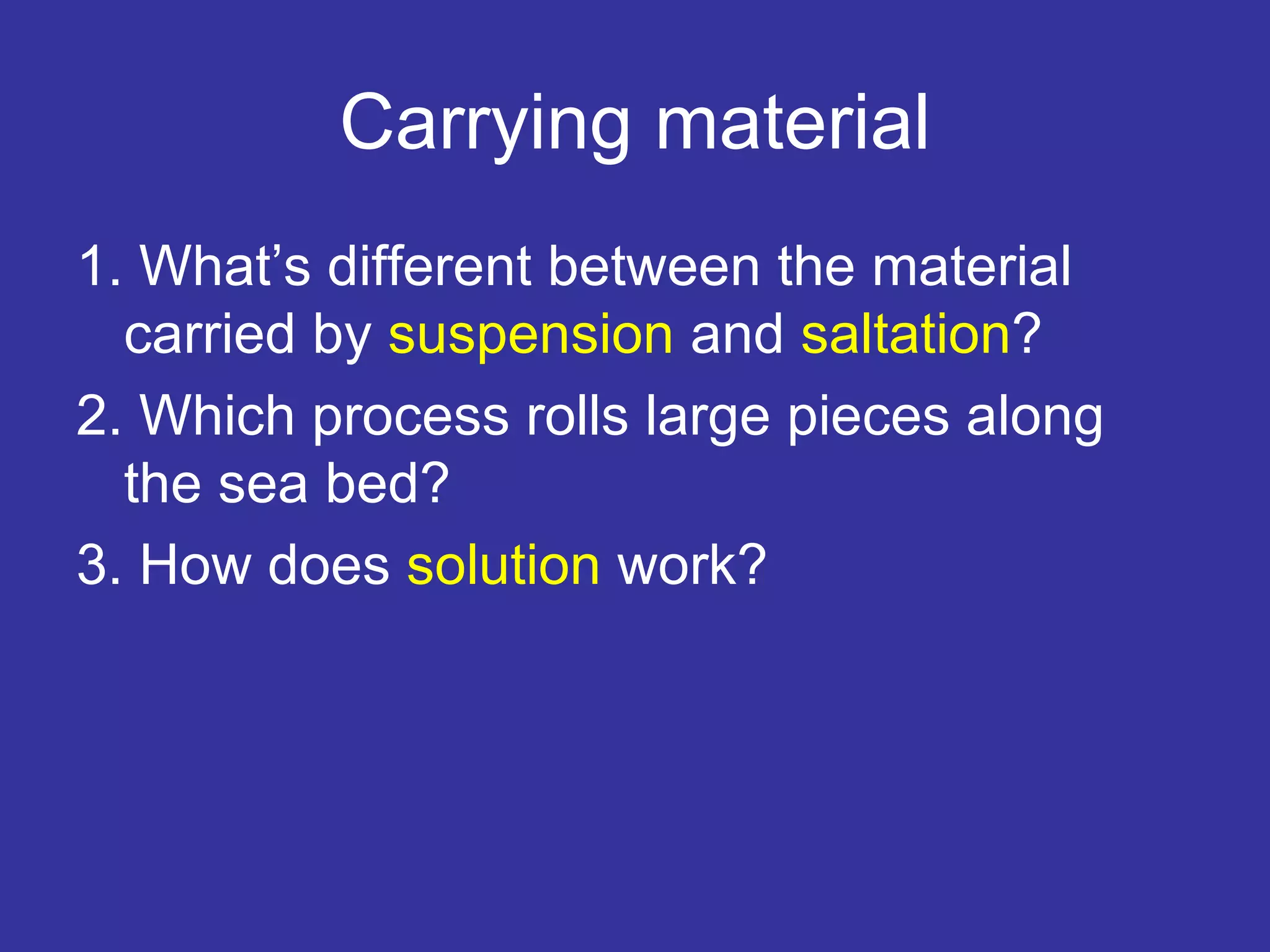 Carrying material

1. What’s different between the material carried by suspension and saltation?

2. Which process rolls large pieces along the sea bed?

3. How does solution work?